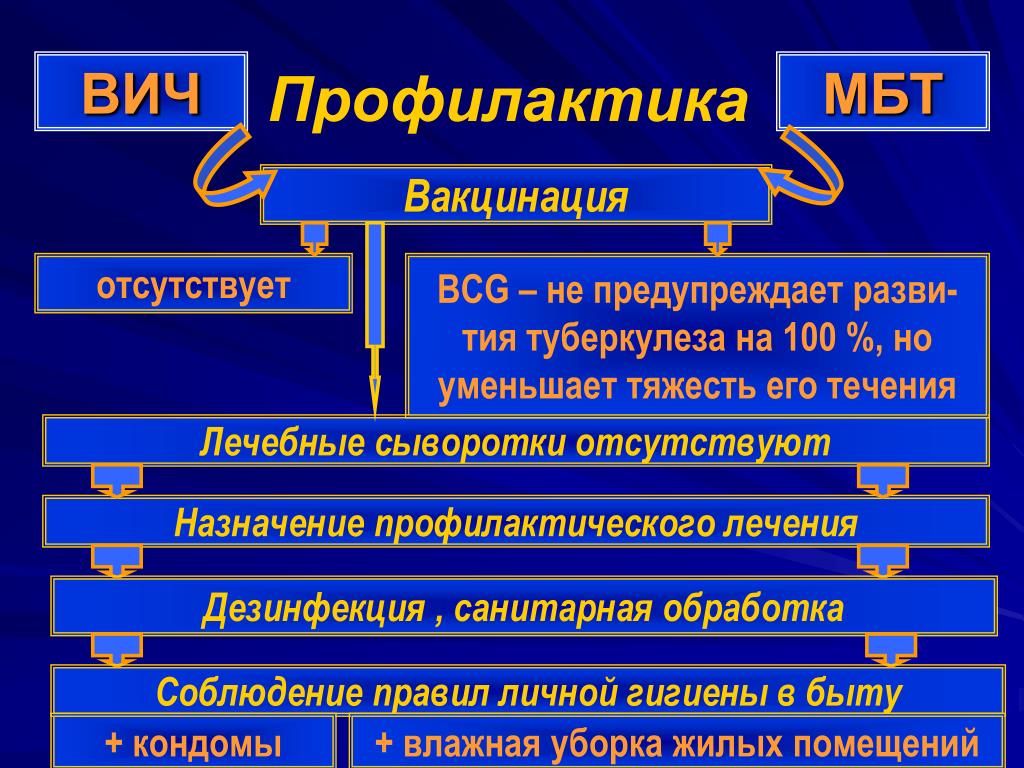 ВИЧ

Профилактика

МБТ

Вакцинация

отсутствует

BCG – не предупреждает развития туберкулеза на 100 %, но уменьшает тяжесть его течения

Лечебные сыворотки отсутствуют

Назначение профилактического лечения

Дезинфекция , санитарная обработка

Соблюдение правил личной гигиены в быту

+ кондомы

+ влажная уборка жилых помещений